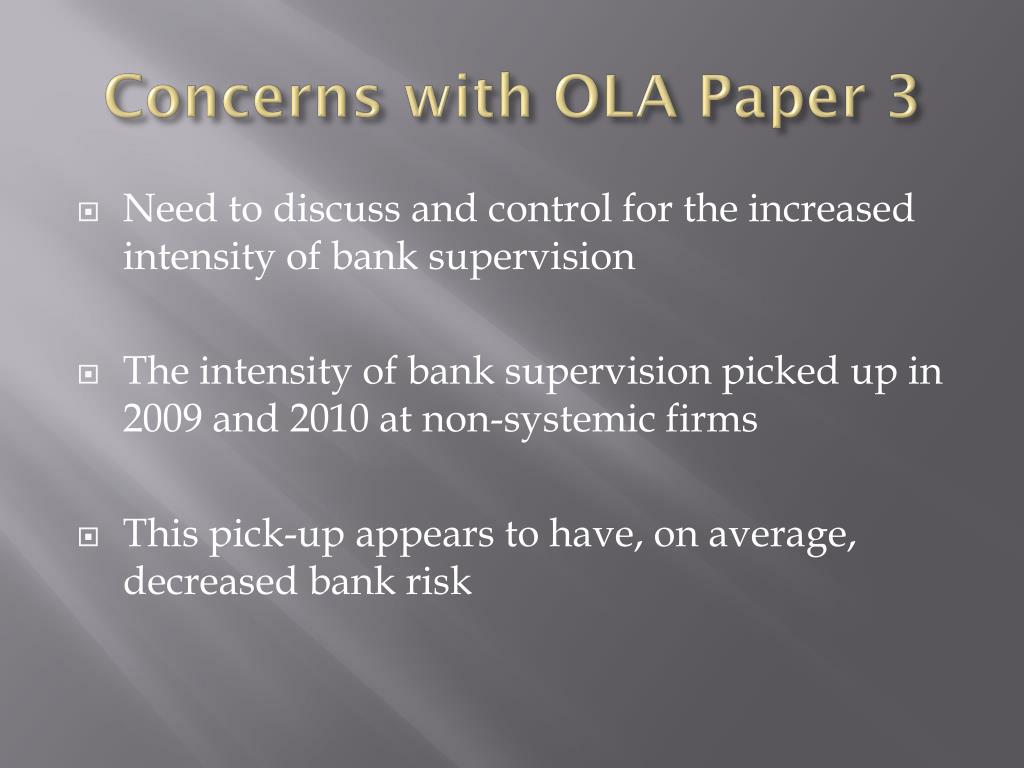 Concerns with OLA Paper 3

Need to discuss and control for the increased intensity of bank supervision

The intensity of bank supervision picked up in 2009 and 2010 at non-systemic firms

This pick-up appears to have, on average, decreased bank risk